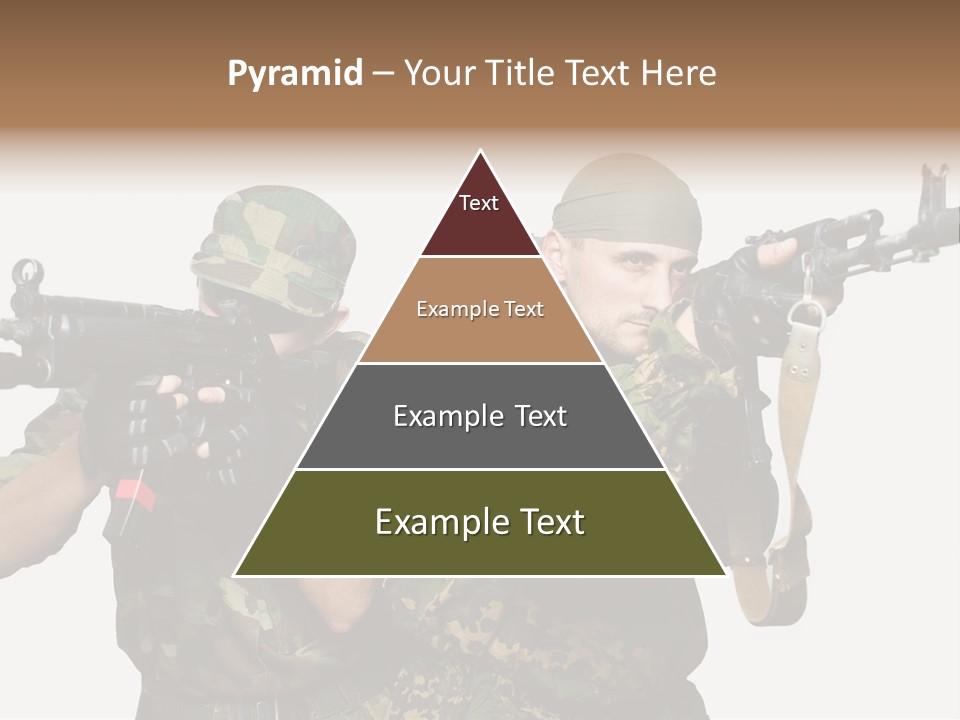 Pyramid – Your Title Text Here

Text

Example Text

Example Text

Example Text